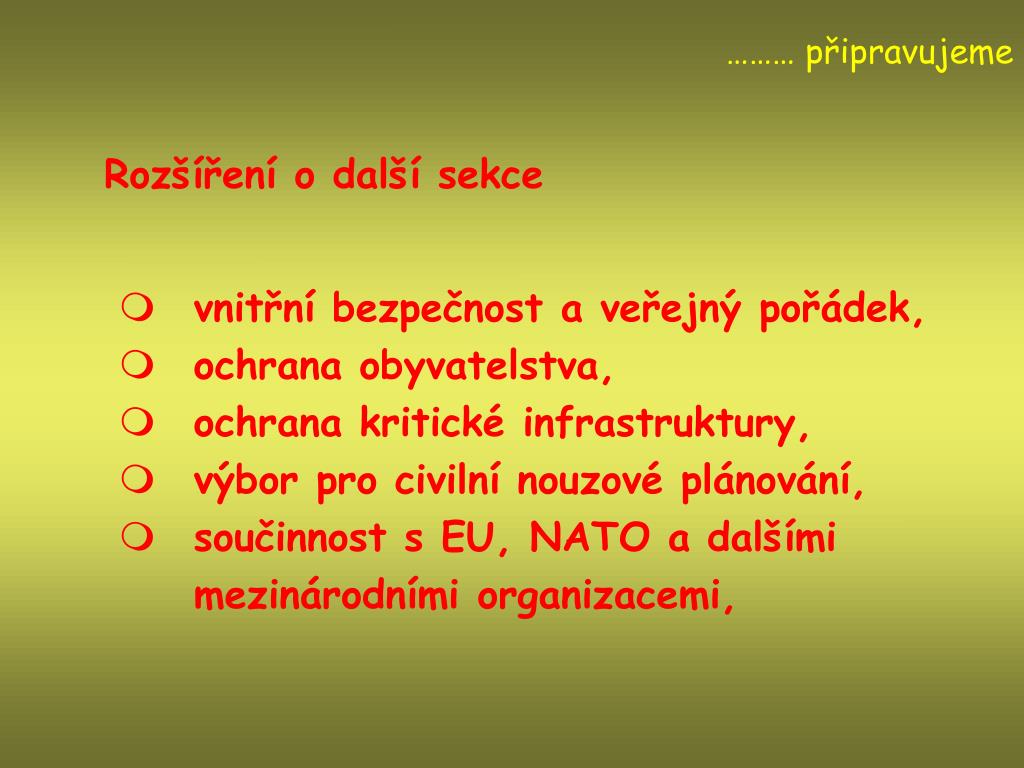 ……… připravujeme

Rozšíření o další sekce

- vnitřní bezpečnost a veřejný pořádek,
- ochrana obyvatelstva,
- ochrana kritické infrastruktury,
- výbor pro civilní nouzové plánování,
- součinnost s EU, NATO a dalšími mezinárodními organizacemi,